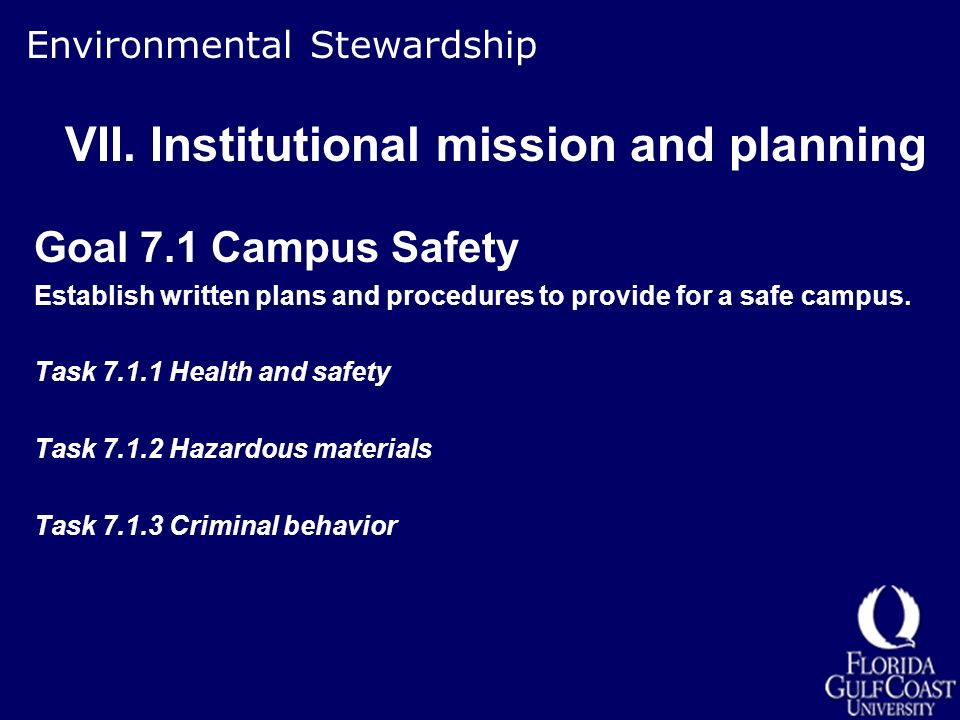 Environmental Stewardship

VII. Institutional mission and planning

Goal 7.1 Campus Safety

Establish written plans and procedures to provide for a safe campus.

Task 7.1.1 Health and safety

Task 7.1.2 Hazardous materials

Task 7.1.3 Criminal behavior

FLORIDA GULF COAST UNIVERSITY